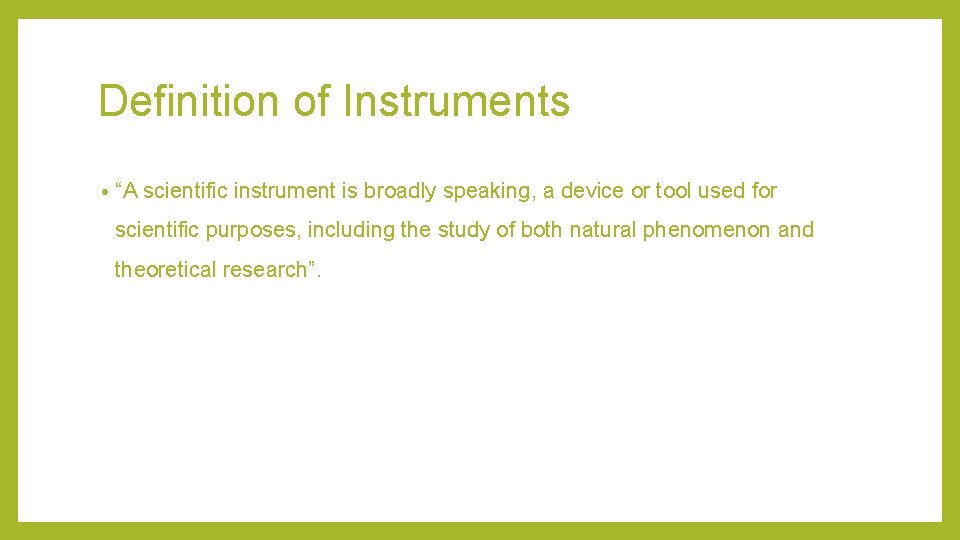 Definition of Instruments

• “A scientific instrument is broadly speaking, a device or tool used for scientific purposes, including the study of both natural phenomenon and theoretical research”.